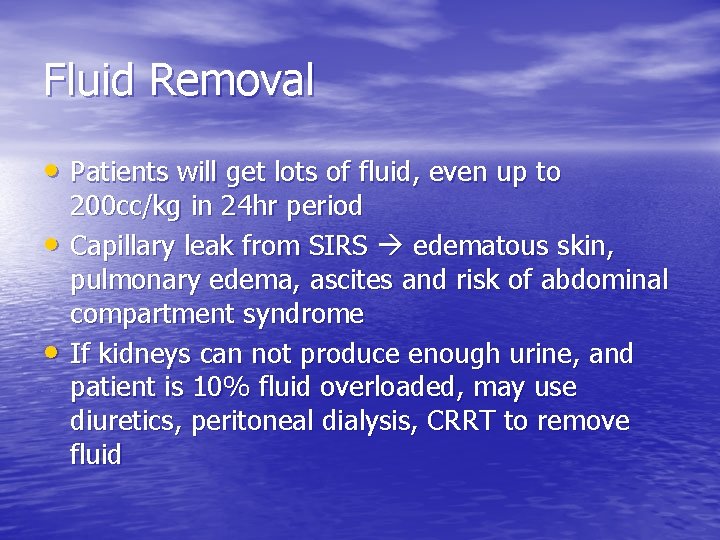 Fluid Removal

• Patients will get lots of fluid, even up to 200cc/kg in 24hr period
• Capillary leak from SIRS → edematous skin, pulmonary edema, ascites and risk of abdominal compartment syndrome
• If kidneys can not produce enough urine, and patient is 10% fluid overloaded, may use diuretics, peritoneal dialysis, CRRT to remove fluid